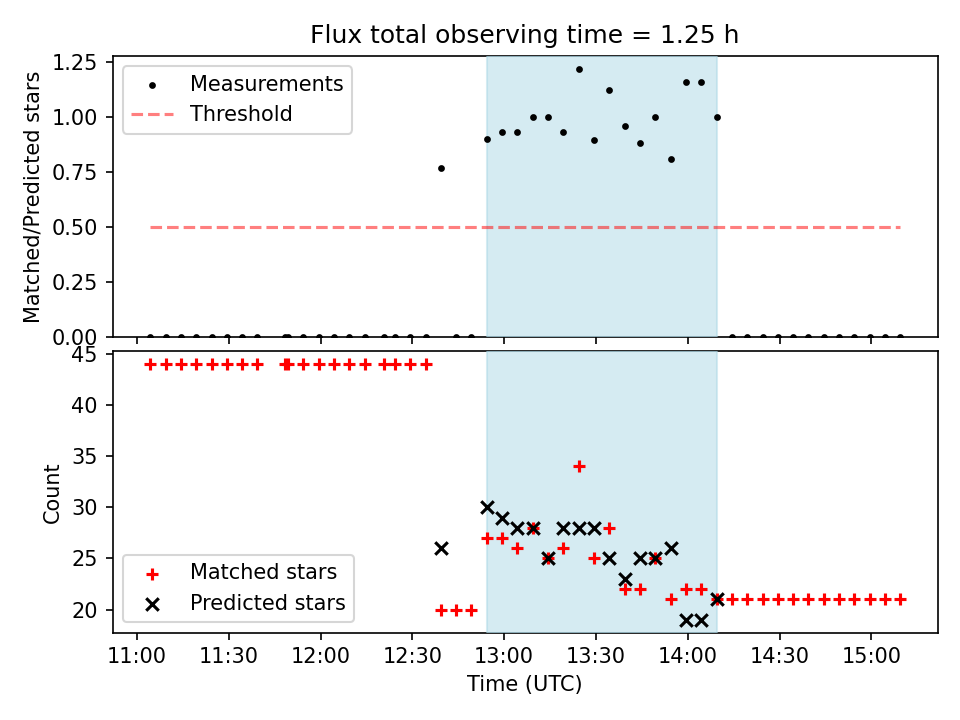 Flux total observing time = 1.25 h

Matched/Predicted stars

1.25
1.00
0.75
0.50
0.25
0.00

Measurements
Threshold

Count

45
40
35
30
25
20

Matched stars
Predicted stars

11:00 11:30 12:00 12:30 13:00 13:30 14:00 14:30 15:00

Time (UTC)